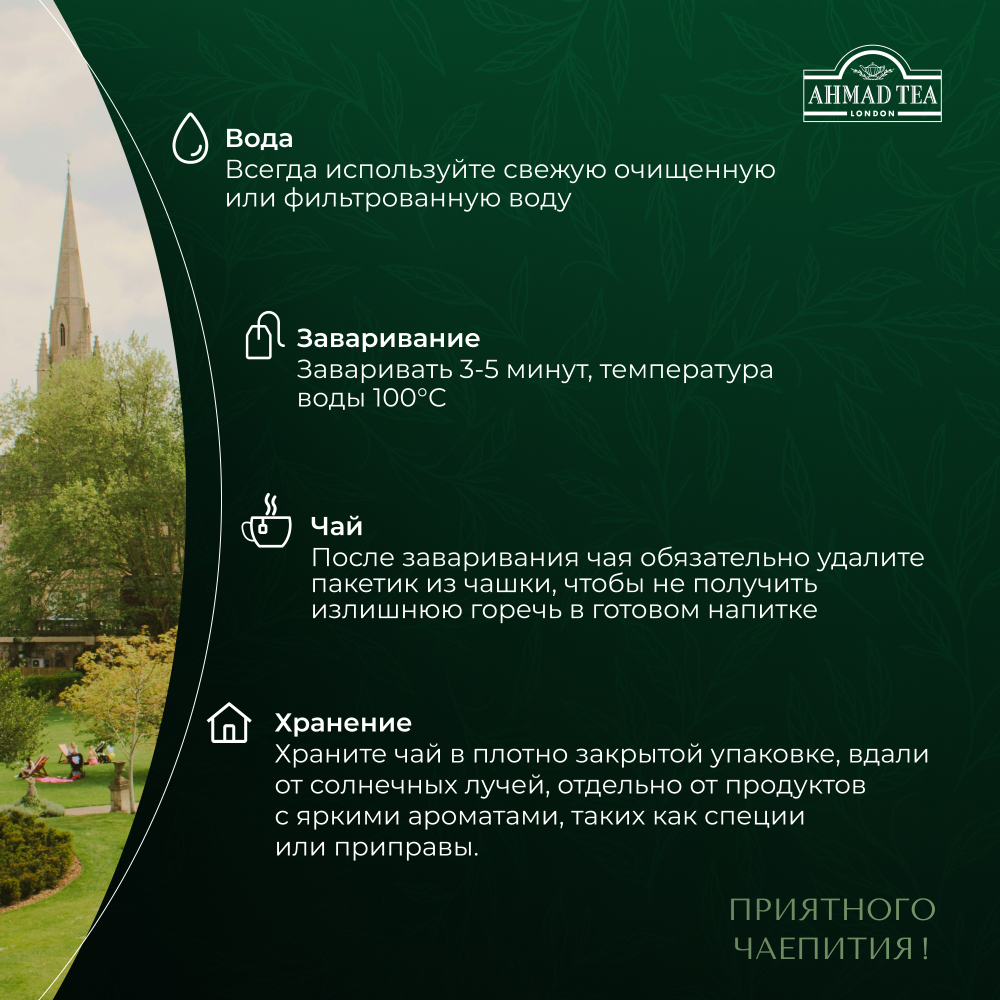 AHMAD TEA
LONDON

Вода
Всегда используйте свежую очищенную или фильтрованную воду

Заваривание
Заваривать 3-5 минут, температура воды 100°C

Чай
После заваривания чая обязательно удалите пакетик из чашки, чтобы не получить излишнюю горечь в готовом напитке

Хранение
Храните чай в плотно закрытой упаковке, вдали от солнечных лучей, отдельно от продуктов с яркими ароматами, таких как специи или приправы.

ПРИЯТНОГО ЧАЕПИТИЯ !